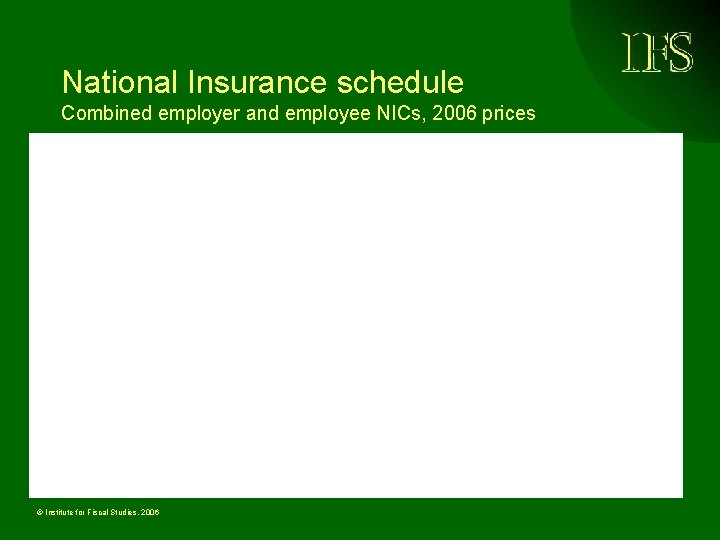 IFS

National Insurance schedule
Combined employer and employee NICs, 2006 prices

© Institute for Fiscal Studies, 2006